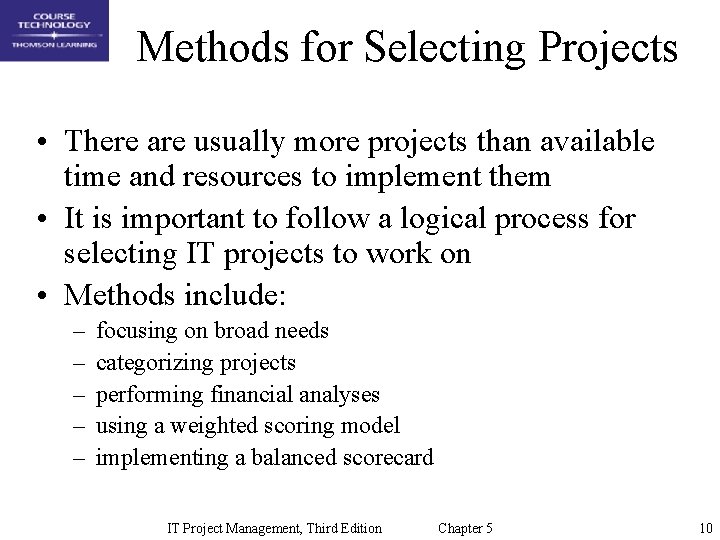 COURSE TECHNOLOGY
THOMSON LEARNING

Methods for Selecting Projects

• There are usually more projects than available time and resources to implement them
• It is important to follow a logical process for selecting IT projects to work on
• Methods include:
– focusing on broad needs
– categorizing projects
– performing financial analyses
– using a weighted scoring model
– implementing a balanced scorecard

IT Project Management, Third Edition Chapter 5 10